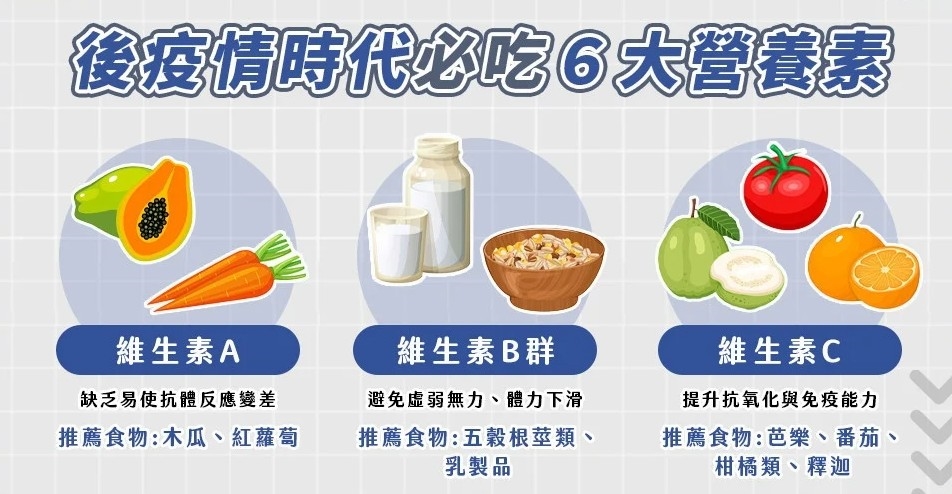 後疫情時代必吃6大營養素

維生素A

缺乏易使抗體反應變差

推薦食物:木瓜、紅蘿蔔

維生素B群

避免虛弱無力、體力下滑

推薦食物:五穀根莖類、乳製品

維生素C

提升抗氧化與免疫能力

推薦食物:芭樂、番茄、柑橘類、釋迦